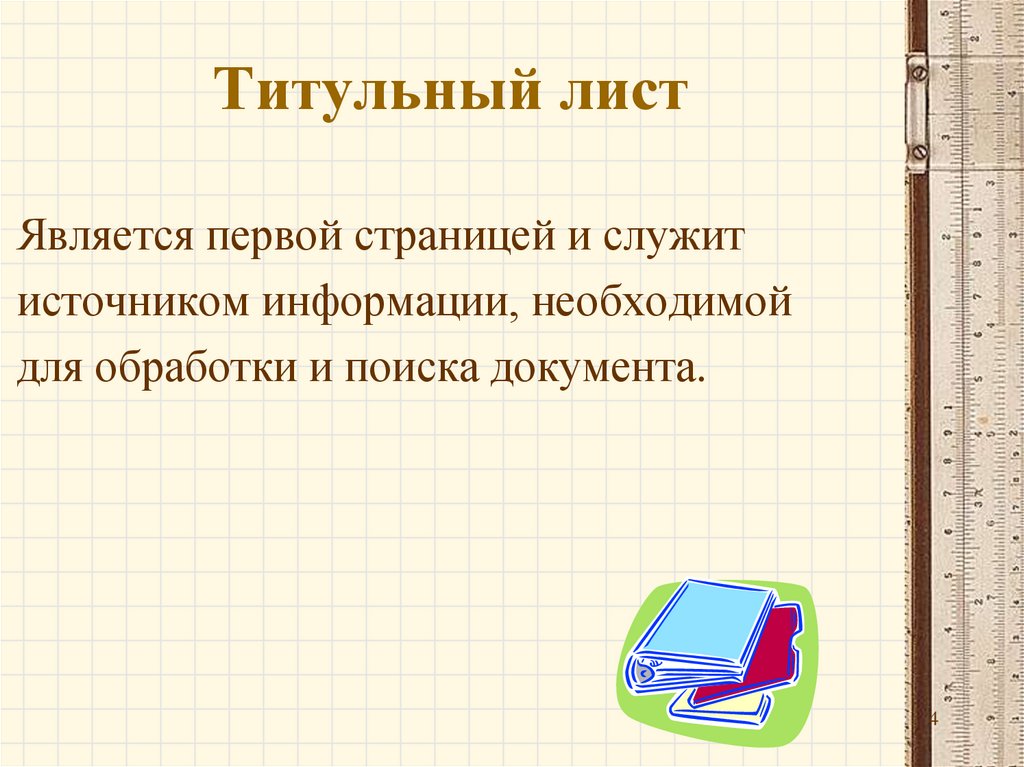 Титульный лист

Является первой страницей и служит источником информации, необходимой для обработки и поиска документа.

4